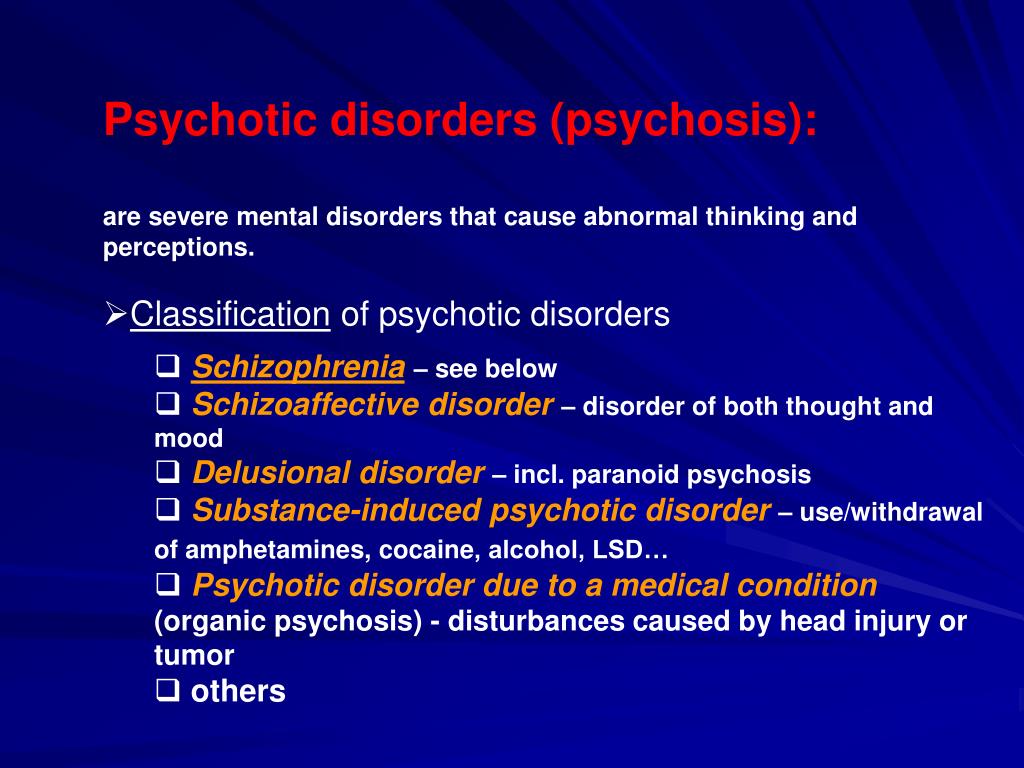 Psychotic disorders (psychosis):

are severe mental disorders that cause abnormal thinking and perceptions.

➢Classification of psychotic disorders

❑ Schizophrenia – see below
❑ Schizoaffective disorder – disorder of both thought and mood
❑ Delusional disorder – incl. paranoid psychosis
❑ Substance-induced psychotic disorder – use/withdrawal of amphetamines, cocaine, alcohol, LSD…
❑ Psychotic disorder due to a medical condition (organic psychosis) - disturbances caused by head injury or tumor
❑ others